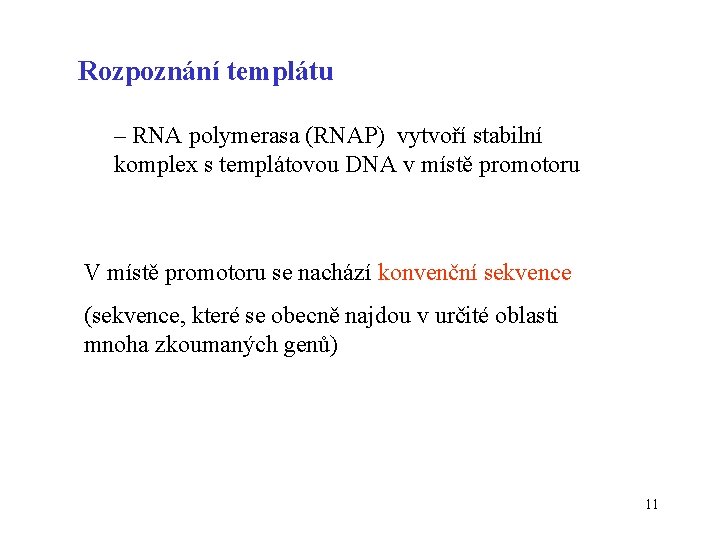 Rozpoznání templátu

– RNA polymerasa (RNAP) vytvoří stabilní komplex s templátovou DNA v místě promotoru

V místě promotoru se nachází konvenční sekvence

(sekvence, které se obecně najdou v určité oblasti mnoha zkoumaných genů)

11